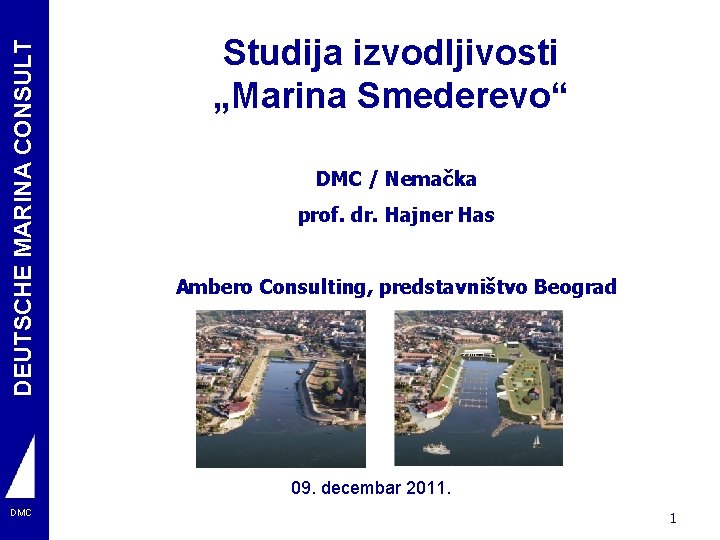 DEUTSCHE MARINA CONSULT

DMC

Studija izvodljivosti
„Marina Smederevo“

DMC / Nemačka

prof. dr. Hajner Has

Ambero Consulting, predstavništvo Beograd

09. decembar 2011.

1